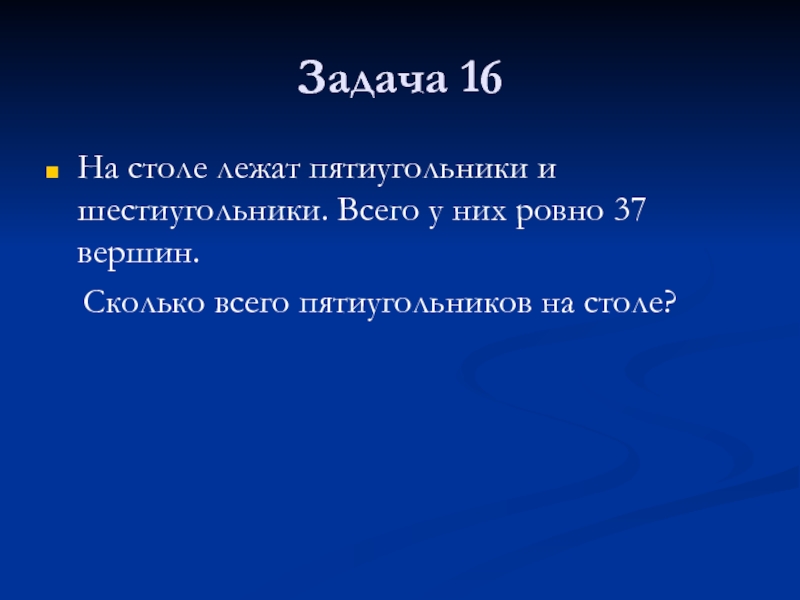 Задача 16

На столе лежат пятиугольники и шестиугольники. Всего у них ровно 37 вершин.

Сколько всего пятиугольников на столе?